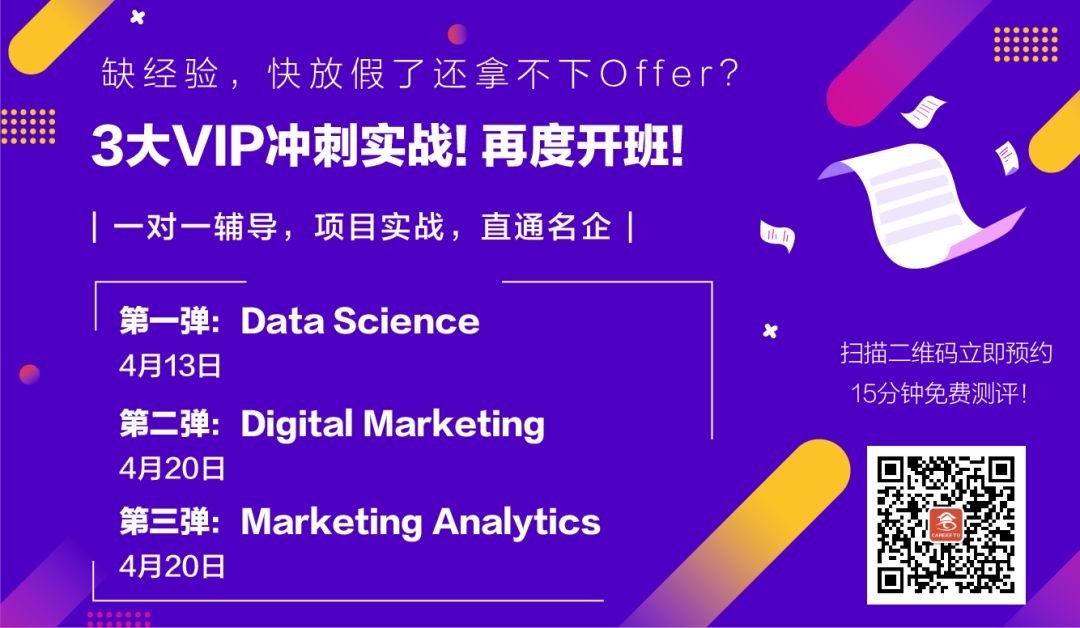 缺经验，快放假了还拿不下Offer?

3大VIP冲刺实战! 再度开班!

| 一对一辅导，项目实战，直通名企 |

第一弹: Data Science
4月13日

第二弹: Digital Marketing
4月20日

第三弹: Marketing Analytics
4月20日

扫描二维码立即预约
15分钟免费测评!

CAREER TU